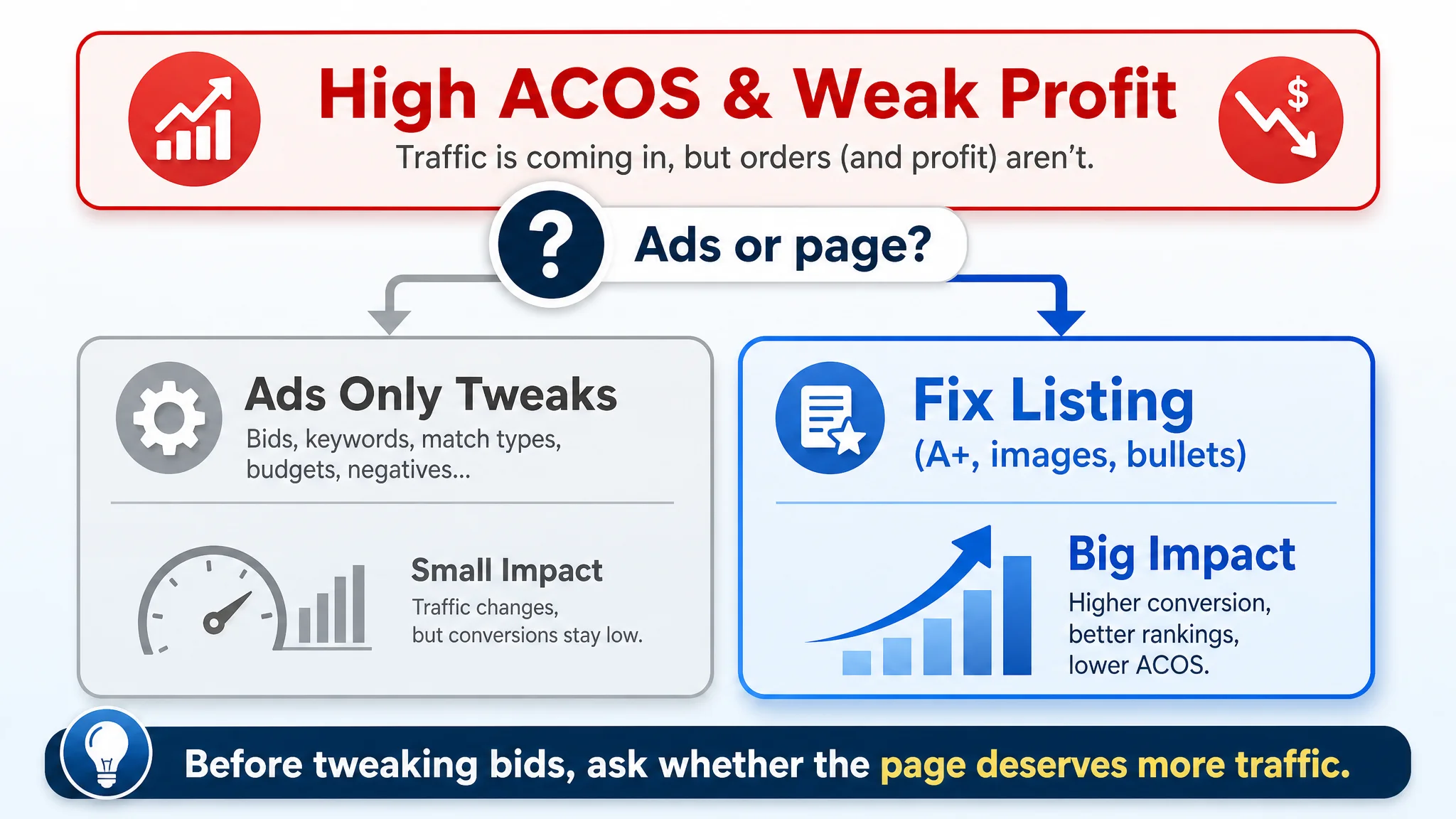 High ACOS & Weak Profit

Traffic is coming in, but orders (and profit) aren't.

$

?

Ads or page?

Ads Only Tweaks

Bids, keywords, match types, budgets, negatives...

Small Impact

Traffic changes, but conversions stay low.

Fix Listing

(A+, images, bullets)

Big Impact

Higher conversion, better rankings, lower ACOS.

Before tweaking bids, ask whether the page deserves more traffic.